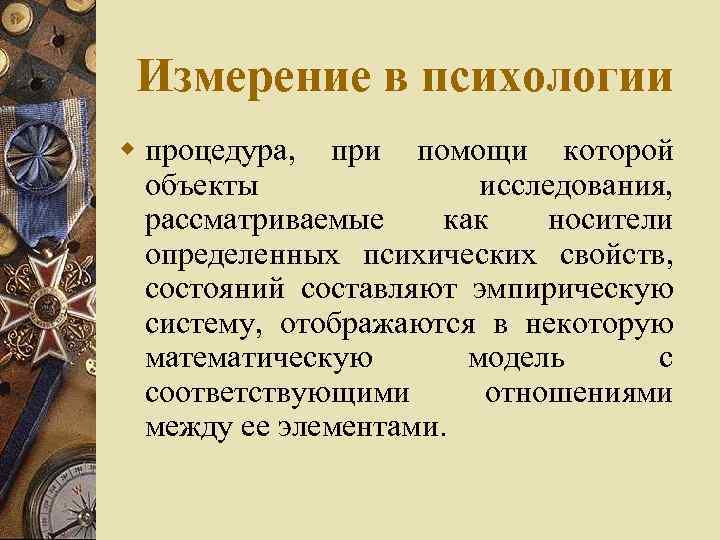 Измерение в психологии

процедура, при помощи которой объекты исследования, рассматриваемые как носители определенных психических свойств, состояний составляют эмпирическую систему, отображаются в некоторую математическую модель с соответствующими отношениями между ее элементами.